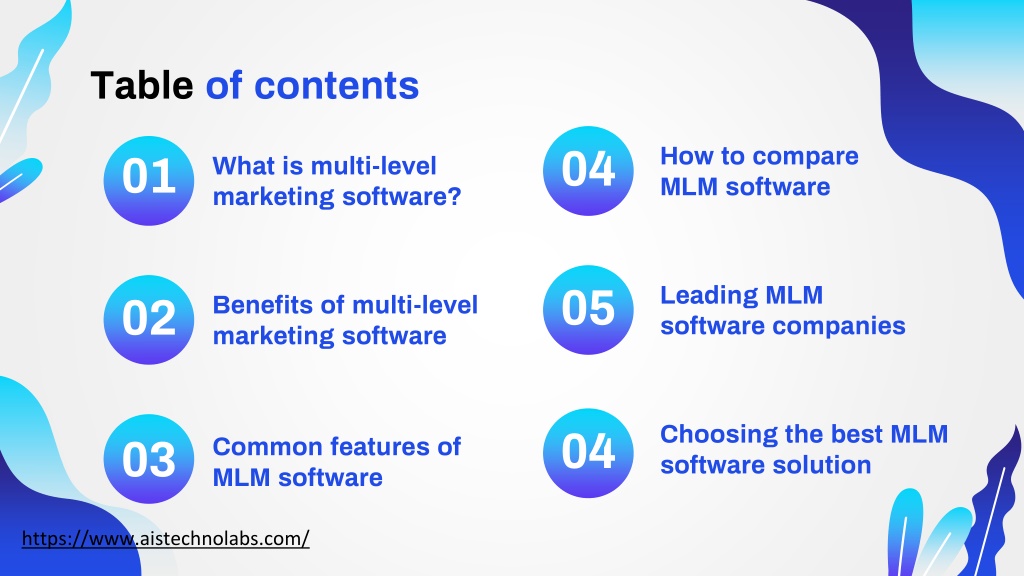 Table of contents

01 What is multi-level marketing software?

02 Benefits of multi-level marketing software

03 Common features of MLM software

04 How to compare MLM software

05 Leading MLM software companies

04 Choosing the best MLM software solution

https://www.aistechnolabs.com/